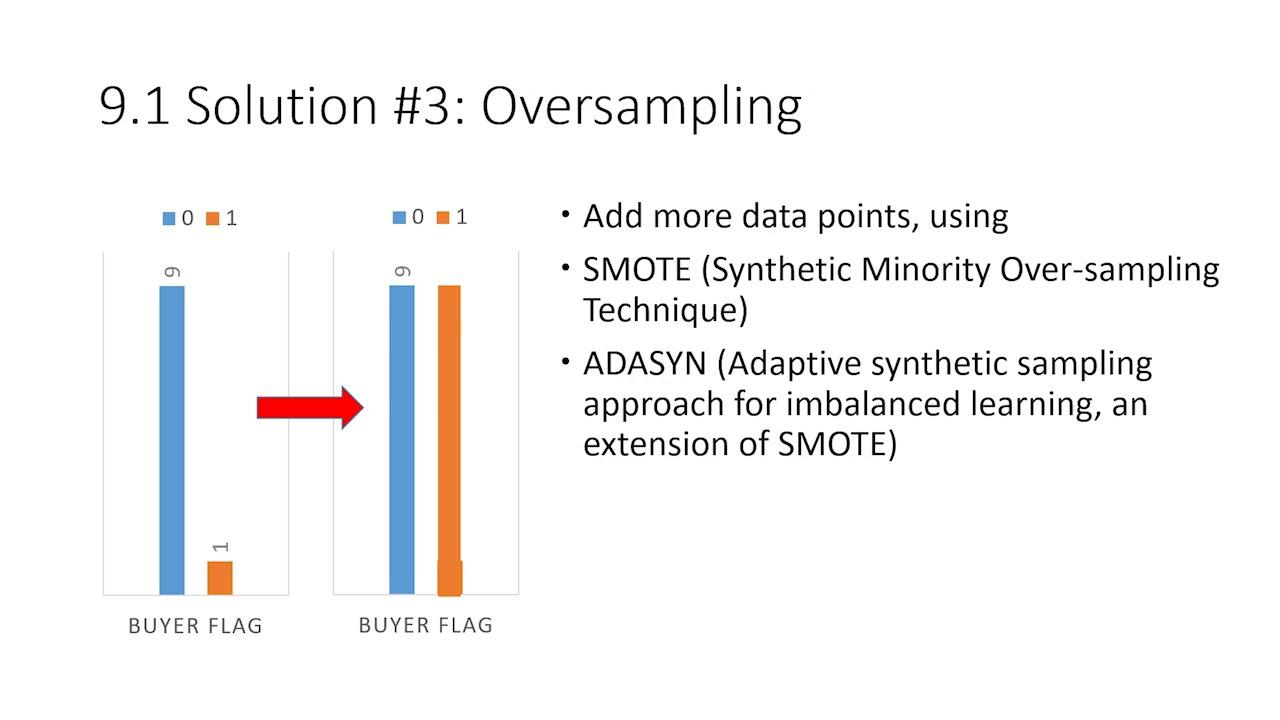 9.1 Solution #3: Oversampling

0 1

9

1

BUYER FLAG

0 1

9

BUYER FLAG

• Add more data points, using

• SMOTE (Synthetic Minority Over-sampling Technique)

• ADASYN (Adaptive synthetic sampling approach for imbalanced learning, an extension of SMOTE)